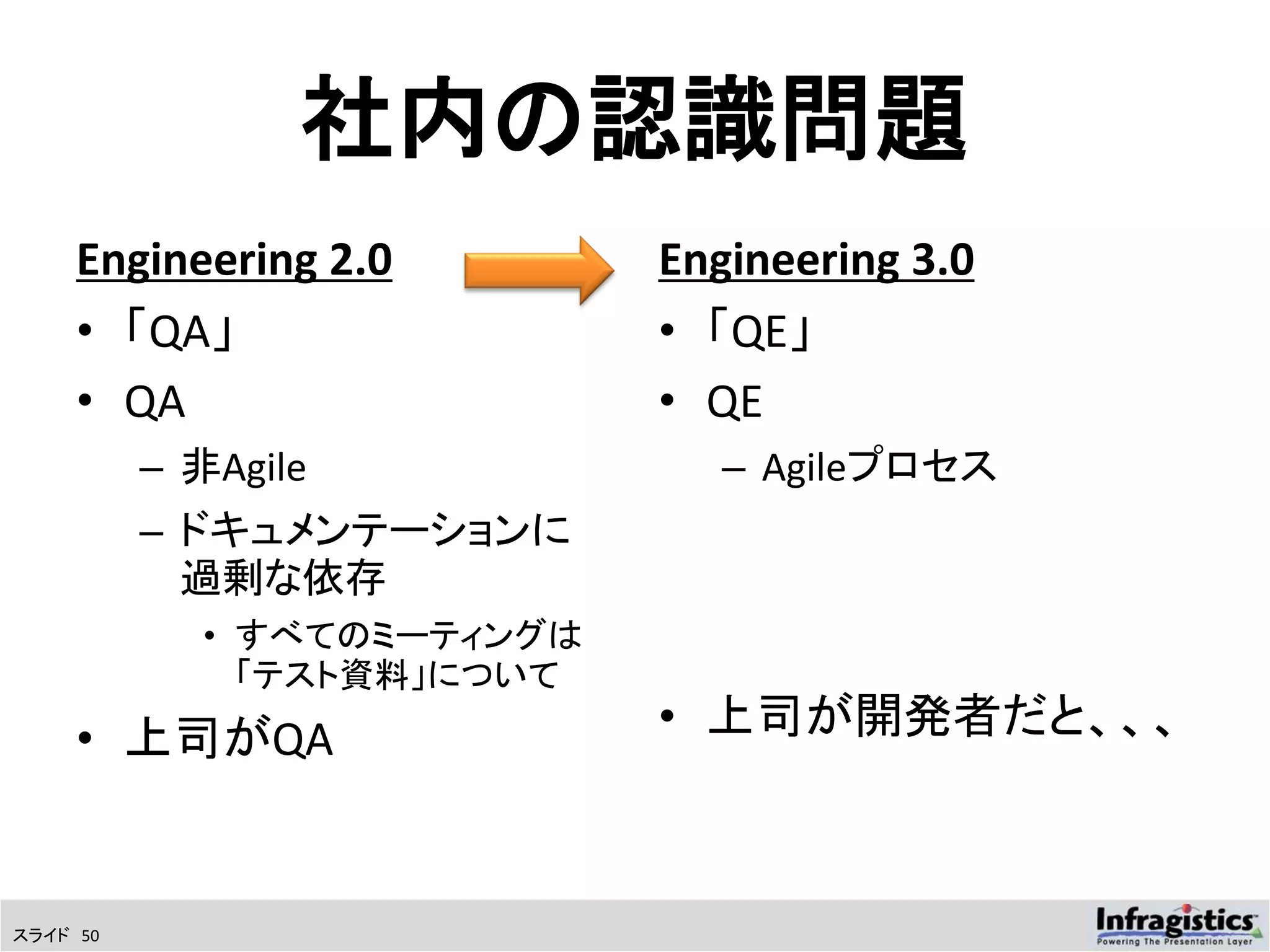 社内の認識問題

Engineering 2.0

• 「QA」
• QA
– 非Agile
– ドキュメンテーションに過剰な依存
• すべてのミーティングは「テスト資料」について
• 上司がQA

Engineering 3.0

• 「QE」
• QE
– Agileプロセス
• 上司が開発者だと、、、

スライド 50

Infragistics
Powering The Presentation Layer